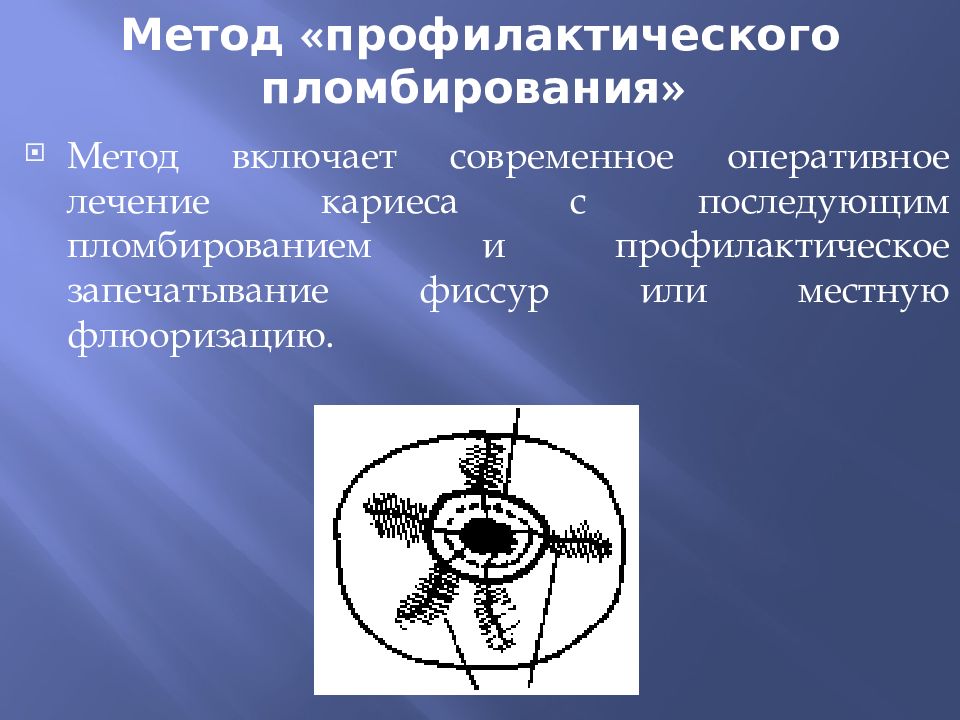 Метод «профилактического пломбирования»

Метод включает современное оперативное лечение кариеса с последующим пломбированием и профилактическое запечатывание фиссур или местную флюоризацию.